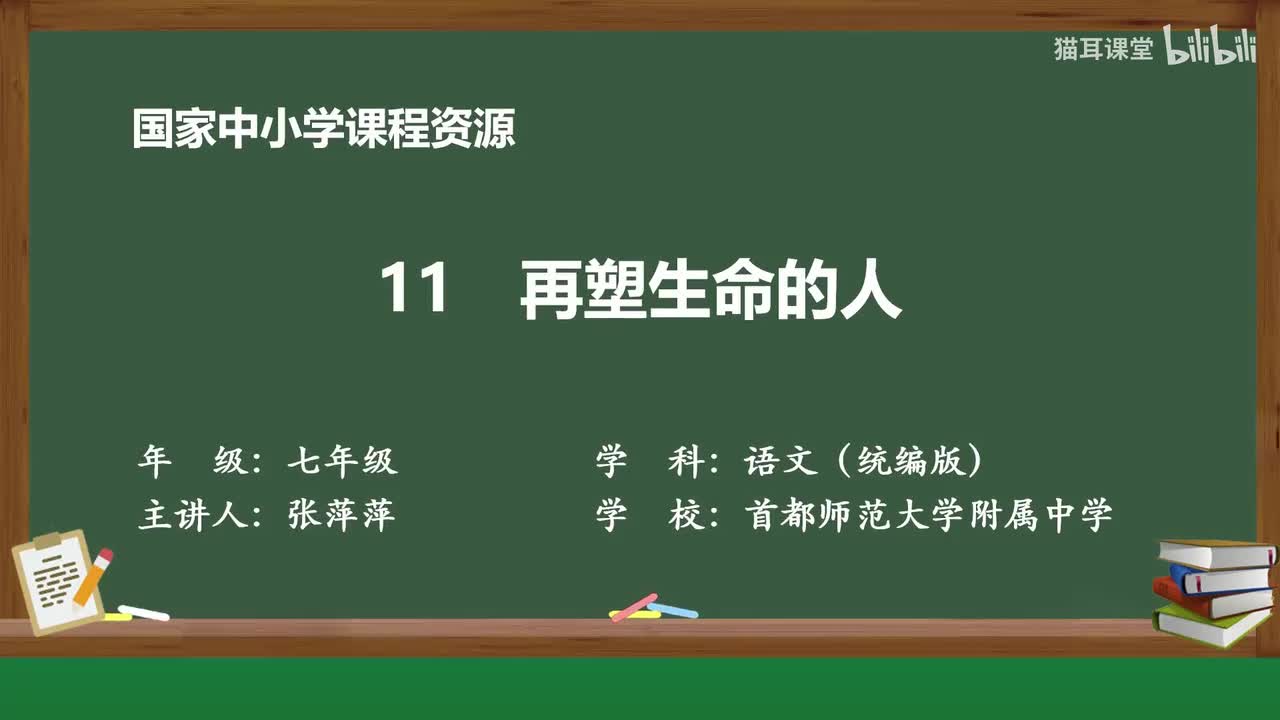 猫耳课堂 bilibili

国家中小学课程资源

11　再塑生命的人

年　级：七年级

主讲人：张萍萍

学　科：语文（统编版）

学　校：首都师范大学附属中学